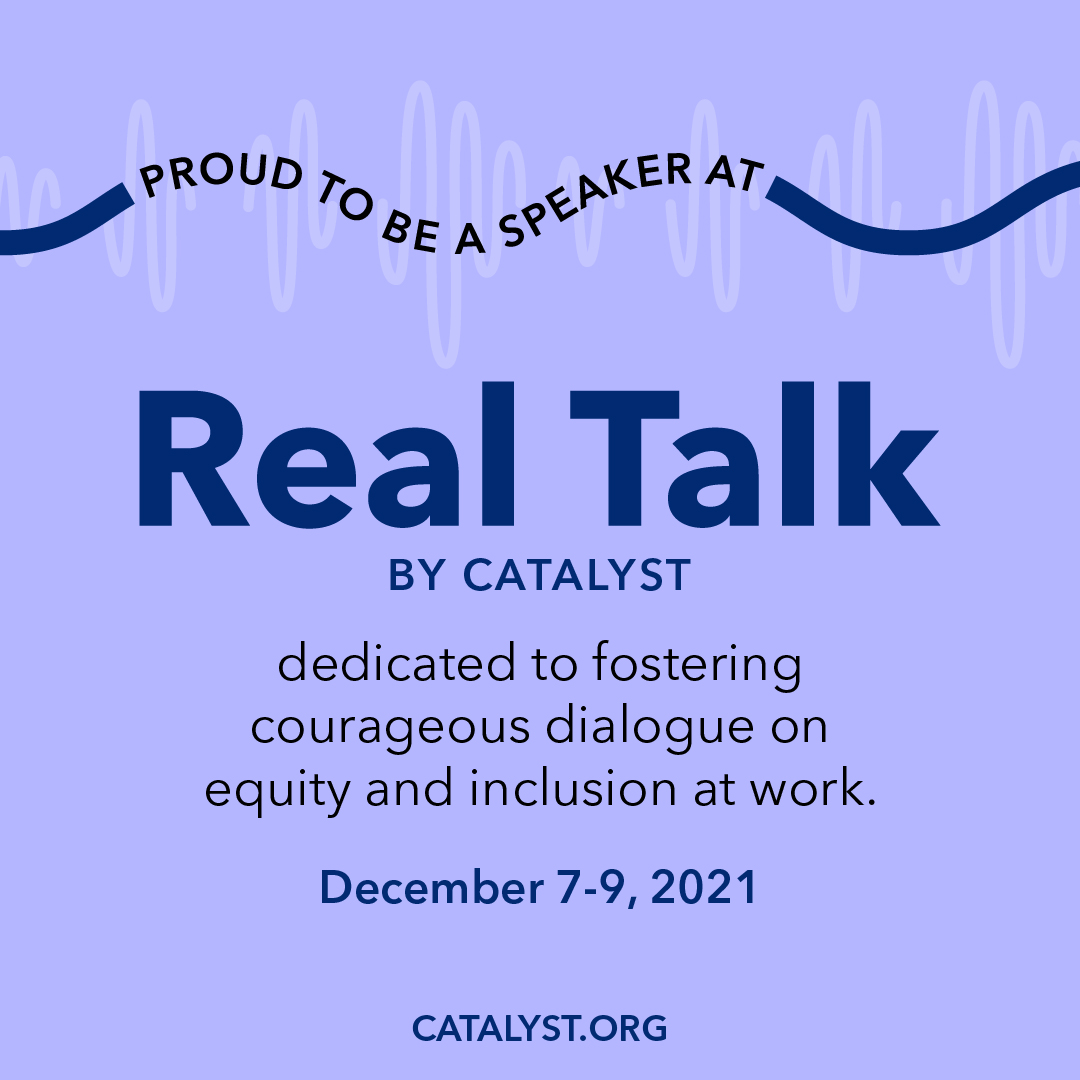 PROUD TO BE A SPEAKER AT

Real Talk

BY CATALYST

dedicated to fostering courageous dialogue on equity and inclusion at work.

December 7-9, 2021

CATALYST.ORG